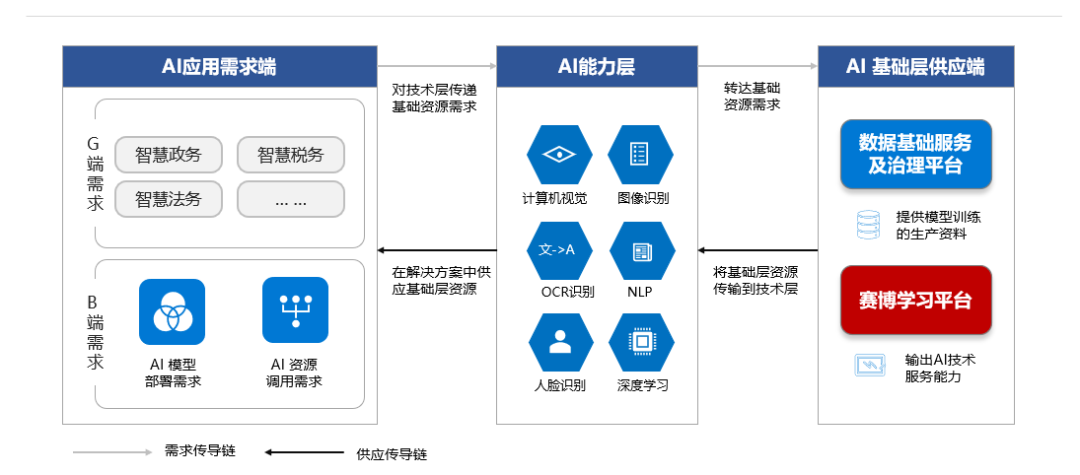 AI应用需求端

G端需求

智慧政务

智慧税务

智慧法务

... ...

B端需求

AI 模型部署需求

AI 资源调用需求

对技术层传递基础资源需求

在解决方案中供应基础层资源

AI能力层

计算机视觉

图像识别

文->A

OCR识别

NLP

人脸识别

深度学习

转达基础资源需求

将基础层资源传输到技术层

AI 基础层供应端

数据基础服务及治理平台

提供模型训练的生产资料

赛博学习平台

输出AI技术服务能力

需求传导链

供应传导链